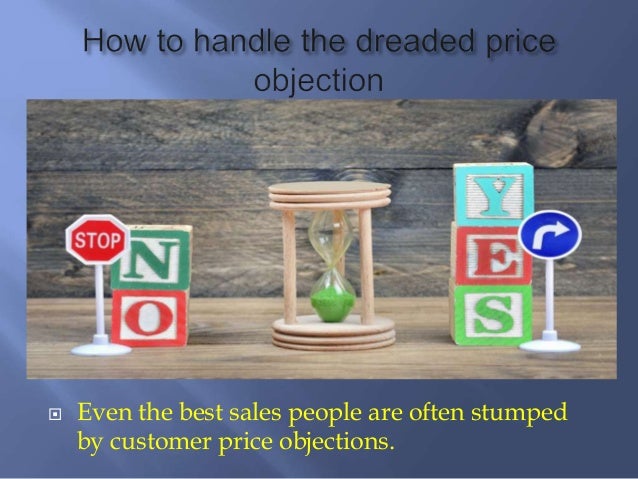 How to handle the dreaded price objection

STOP

N
O

Y
E
S

Even the best sales people are often stumped by customer price objections.